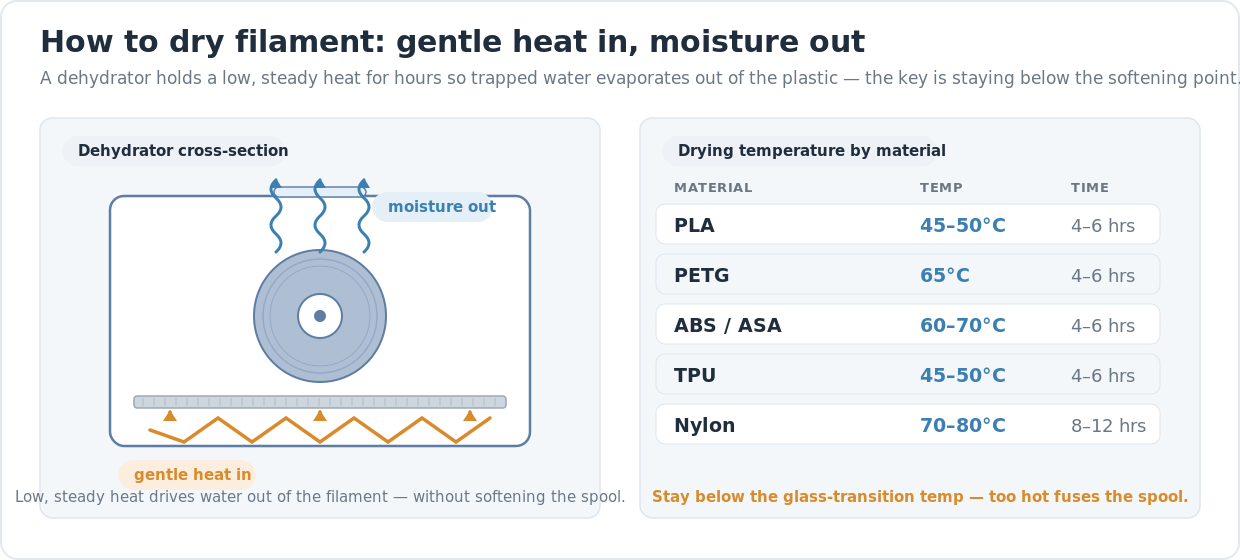 How to dry filament: gentle heat in, moisture out

A dehydrator holds a low, steady heat for hours so trapped water evaporates out of the plastic — the key is staying below the softening point.

Dehydrator cross-section

moisture out

gentle heat in

Low, steady heat drives water out of the filament — without softening the spool.

Drying temperature by material

| MATERIAL | TEMP | TIME |
|---|---|---|
| PLA | 45–50°C | 4–6 hrs |
| PETG | 65°C | 4–6 hrs |
| ABS / ASA | 60–70°C | 4–6 hrs |
| TPU | 45–50°C | 4–6 hrs |
| Nylon | 70–80°C | 8–12 hrs |

Stay below the glass-transition temp — too hot fuses the spool.